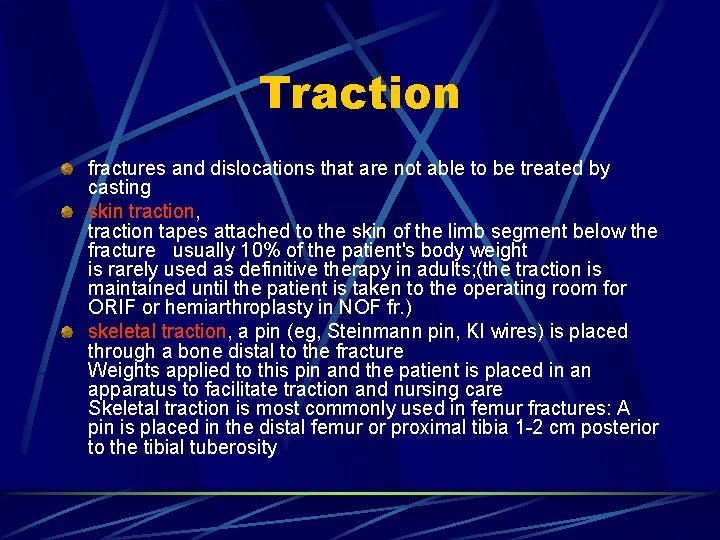 Traction

fractures and dislocations that are not able to be treated by casting

skin traction,
traction tapes attached to the skin of the limb segment below the fracture usually 10% of the patient's body weight
is rarely used as definitive therapy in adults;(the traction is maintained until the patient is taken to the operating room for ORIF or hemiarthroplasty in NOF fr.)

skeletal traction, a pin (eg, Steinmann pin, KI wires) is placed through a bone distal to the fracture
Weights applied to this pin and the patient is placed in an apparatus to facilitate traction and nursing care
Skeletal traction is most commonly used in femur fractures: A pin is placed in the distal femur or proximal tibia 1-2 cm posterior to the tibial tuberosity